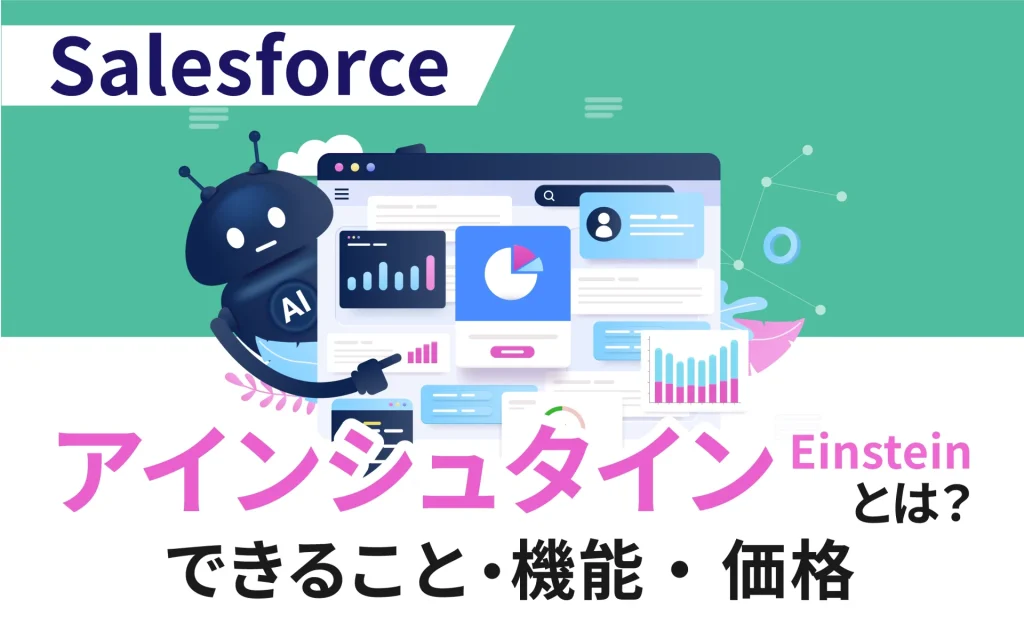 Salesforce

AI

アインシュタイン Einstein とは?

できること・機能・価格